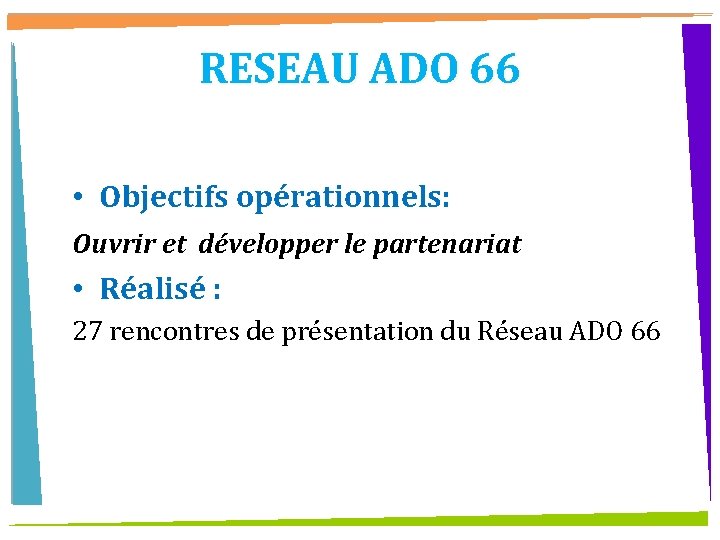 RESEAU ADO 66

• Objectifs opérationnels:

Ouvrir et développer le partenariat

• Réalisé :

27 rencontres de présentation du Réseau ADO 66